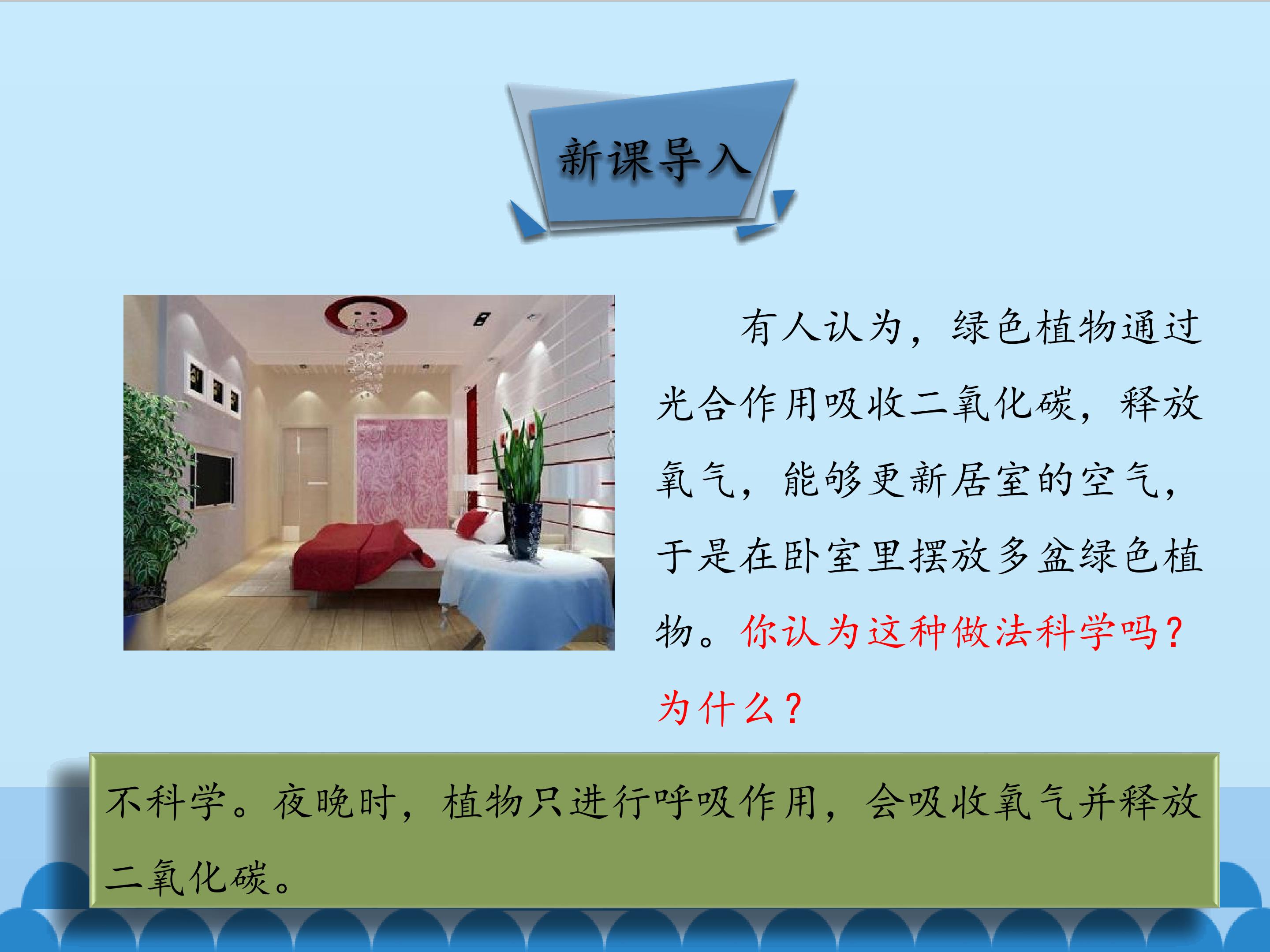 新课导入

有人认为，绿色植物通过光合作用吸收二氧化碳，释放氧气，能够更新居室的空气，于是在卧室里摆放多盆绿色植物。你认为这种做法科学吗？为什么？

不科学。夜晚时，植物只进行呼吸作用，会吸收氧气并释放二氧化碳。